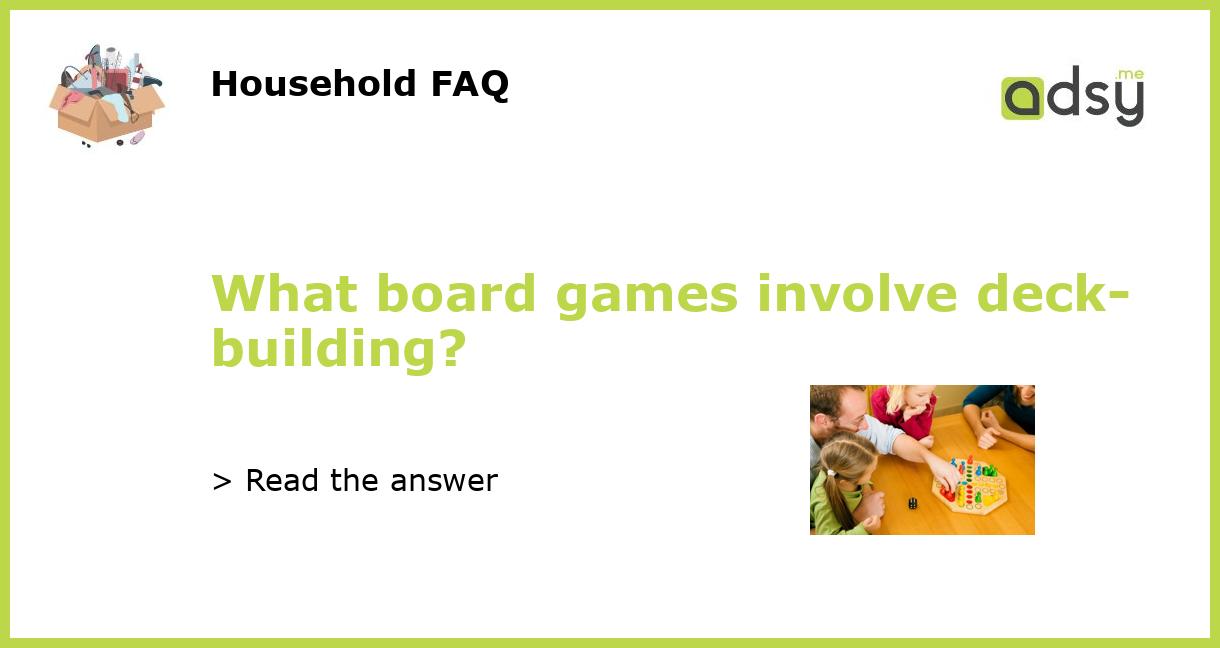 Household FAQ

adsy.me

What board games involve deck-building?

> Read the answer